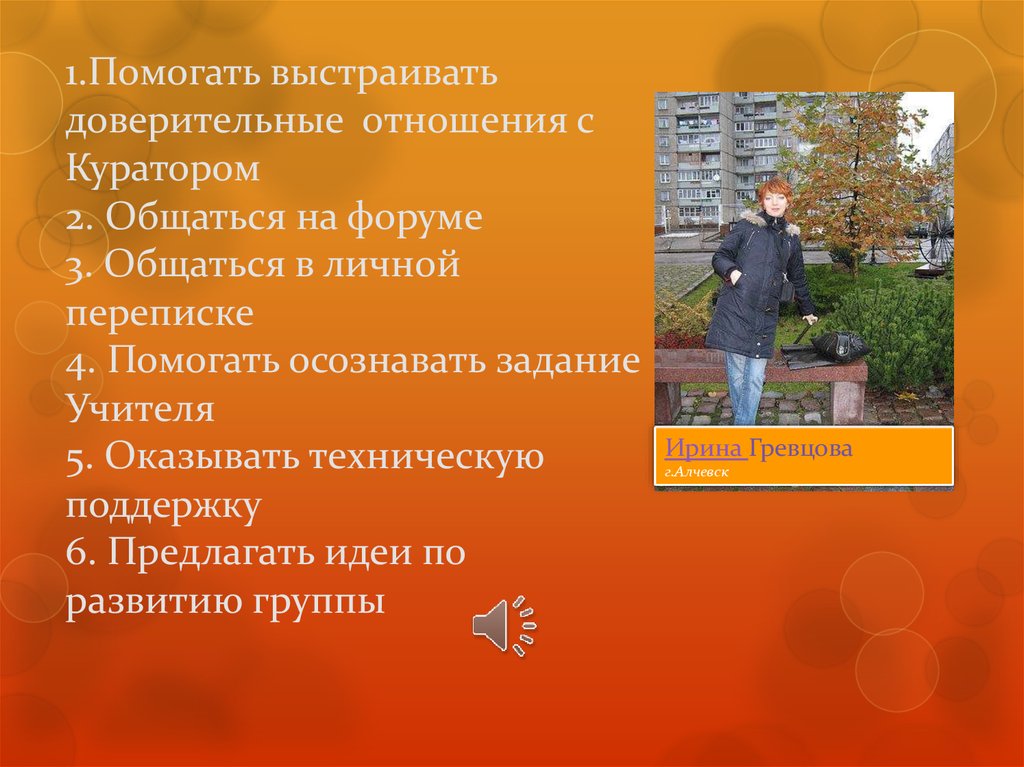 1.Помогать выстраивать доверительные отношения с Куратором
2. Общаться на форуме
3. Общаться в личной переписке
4. Помогать осознавать задание Учителя
5. Оказывать техническую поддержку
6. Предлагать идеи по развитию группы

Ирина Гревцова
г.Алчевск